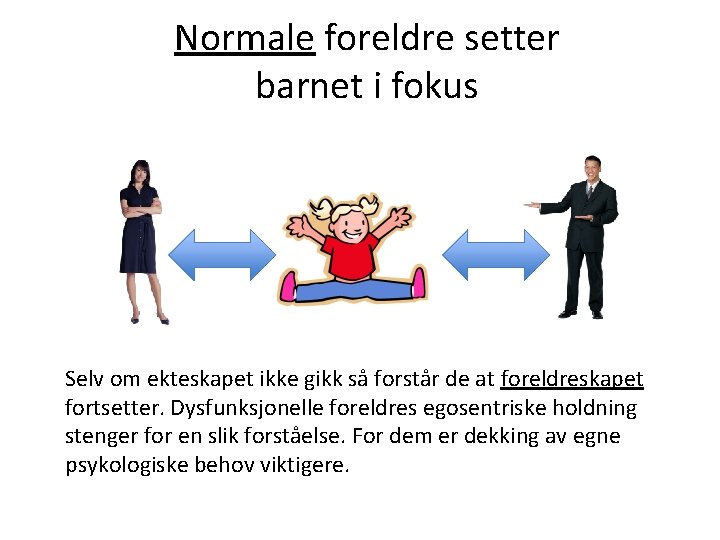 Normale foreldre setter barnet i fokus

Selv om ekteskapet ikke gikk så forstår de at foreldreskapet fortsetter. Dysfunksjonelle foreldres egosentriske holdning stenger for en slik forståelse. For dem er dekking av egne psykologiske behov viktigere.